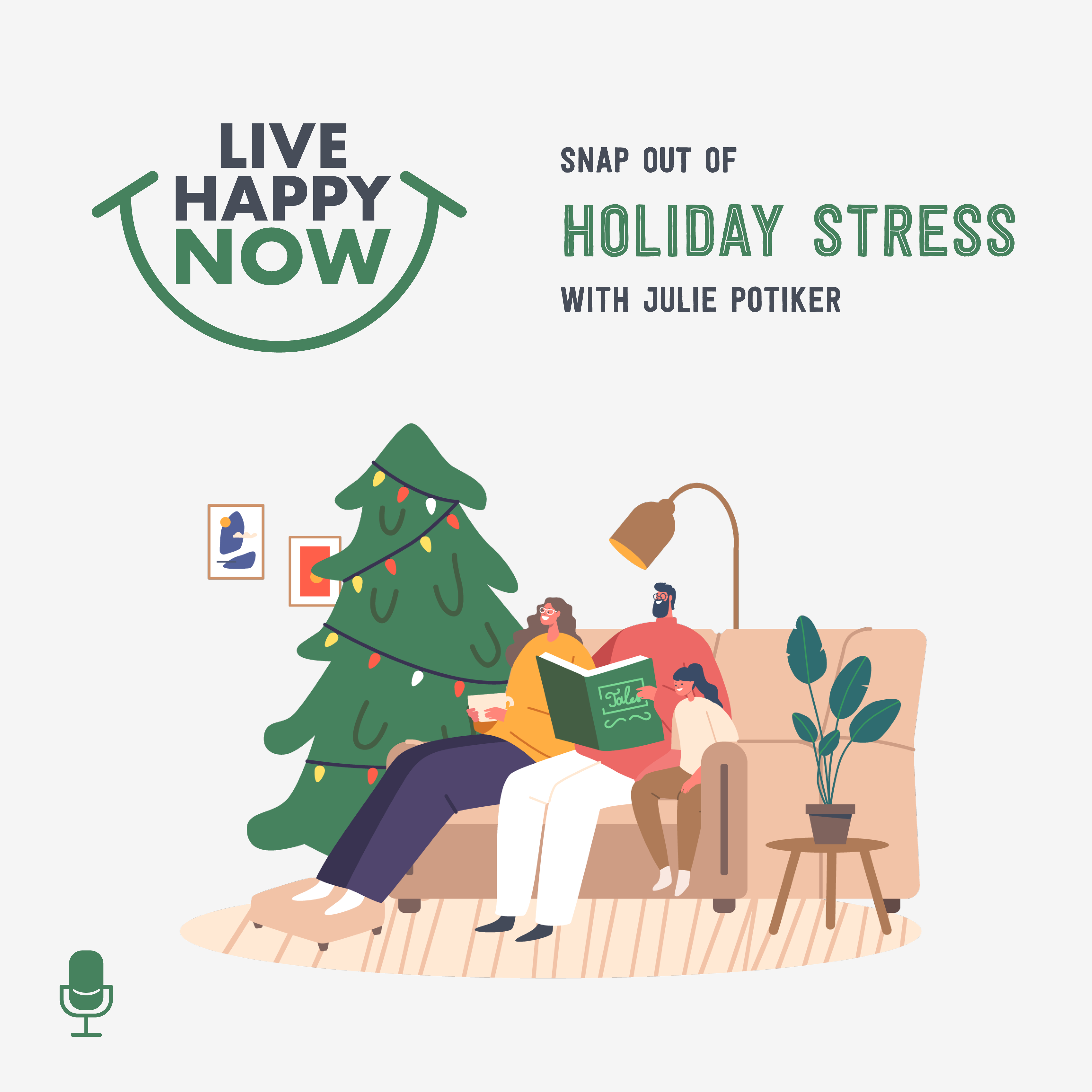 LIVE HAPPY NOW

SNAP OUT OF

HOLIDAY STRESS

WITH JULIE POTIKER

Tales